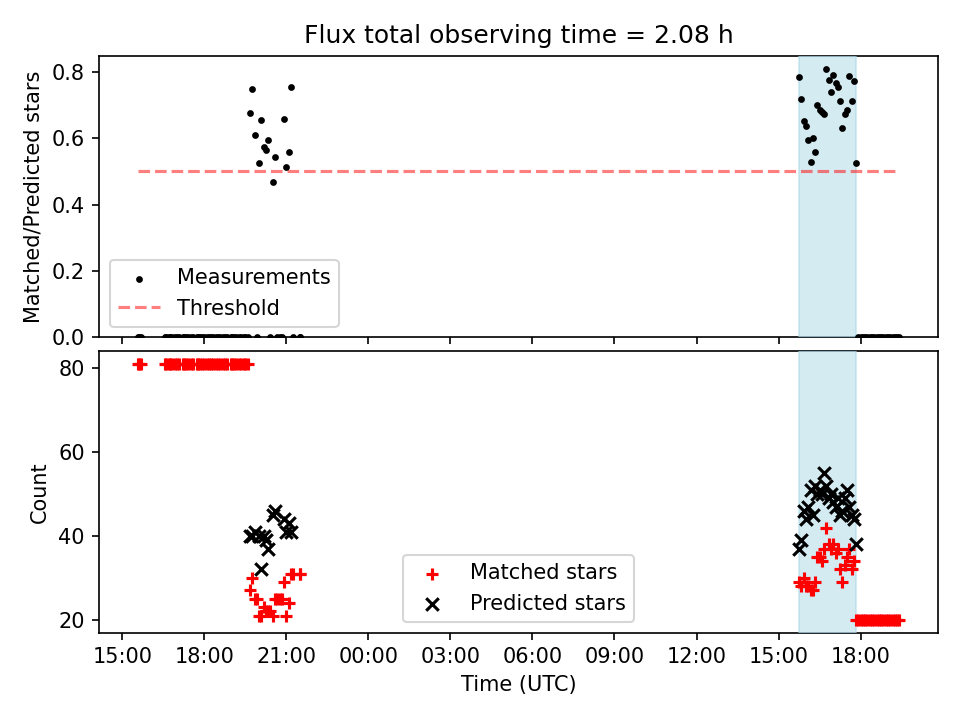 Flux total observing time = 2.08 h

Matched/Predicted stars

0.8
0.6
0.4
0.2
0.0

Measurements
Threshold

Count

80
60
40
20

Matched stars
Predicted stars

15:00 18:00 21:00 00:00 03:00 06:00 09:00 12:00 15:00 18:00

Time (UTC)